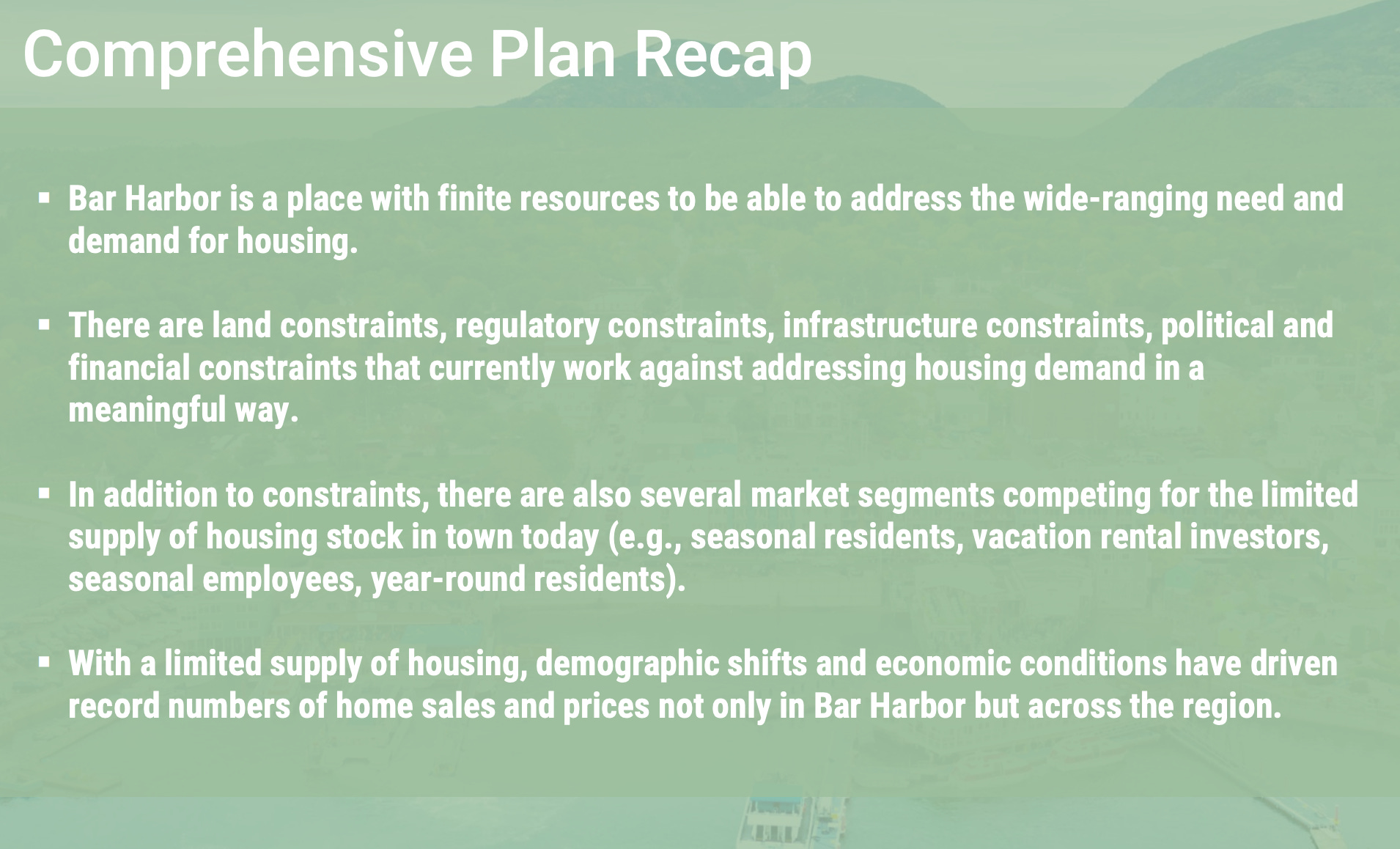 Comprehensive Plan Recap

▪ Bar Harbor is a place with finite resources to be able to address the wide-ranging need and demand for housing.

▪ There are land constraints, regulatory constraints, infrastructure constraints, political and financial constraints that currently work against addressing housing demand in a meaningful way.

▪ In addition to constraints, there are also several market segments competing for the limited supply of housing stock in town today (e.g., seasonal residents, vacation rental investors, seasonal employees, year-round residents).

▪ With a limited supply of housing, demographic shifts and economic conditions have driven record numbers of home sales and prices not only in Bar Harbor but across the region.